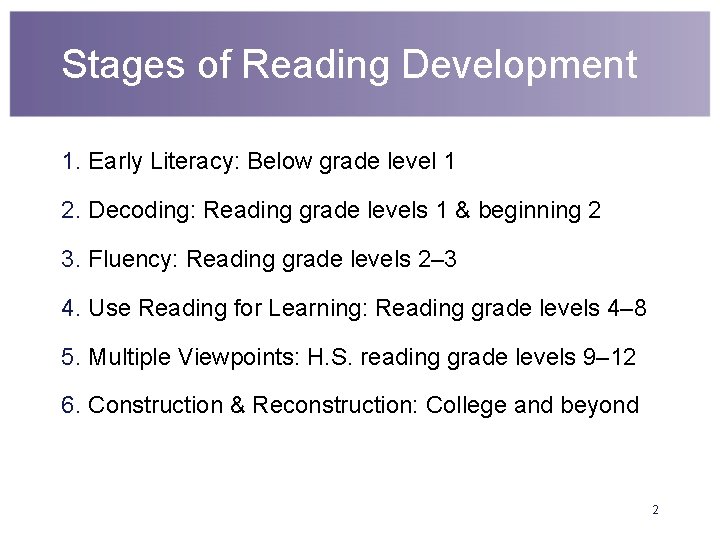 Stages of Reading Development

1. Early Literacy: Below grade level 1

2. Decoding: Reading grade levels 1 & beginning 2

3. Fluency: Reading grade levels 2–3

4. Use Reading for Learning: Reading grade levels 4–8

5. Multiple Viewpoints: H.S. reading grade levels 9–12

6. Construction & Reconstruction: College and beyond

2